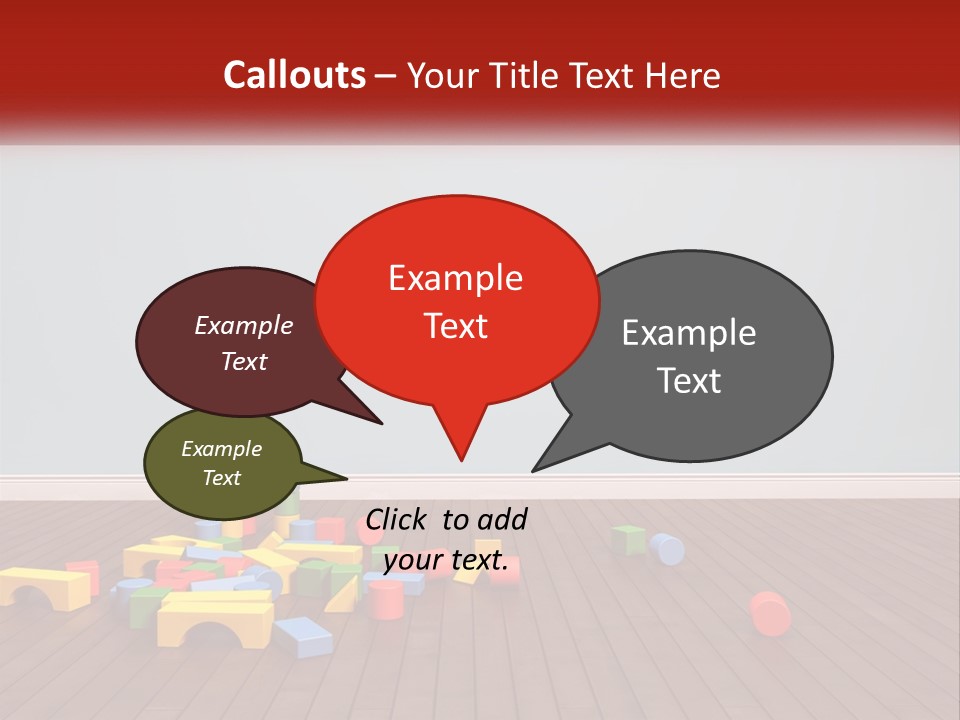 Callouts – Your Title Text Here

Example Text

Example Text

Example Text

Example Text

Click to add your text.